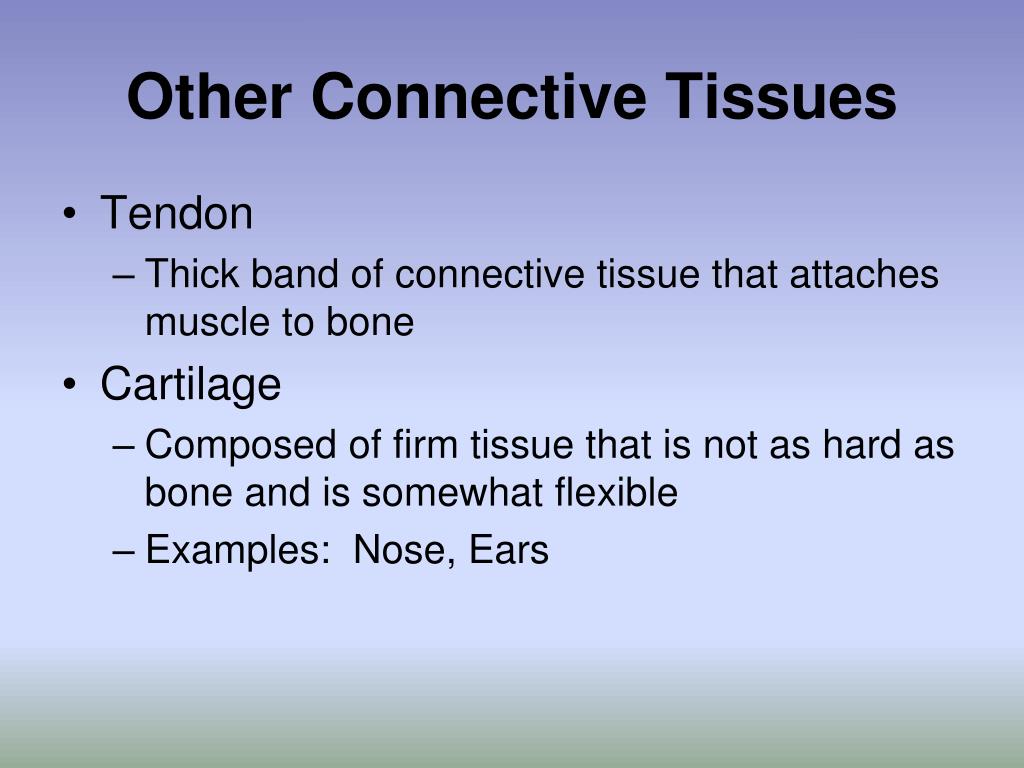 Other Connective Tissues

• Tendon
– Thick band of connective tissue that attaches muscle to bone
• Cartilage
– Composed of firm tissue that is not as hard as bone and is somewhat flexible
– Examples:  Nose, Ears